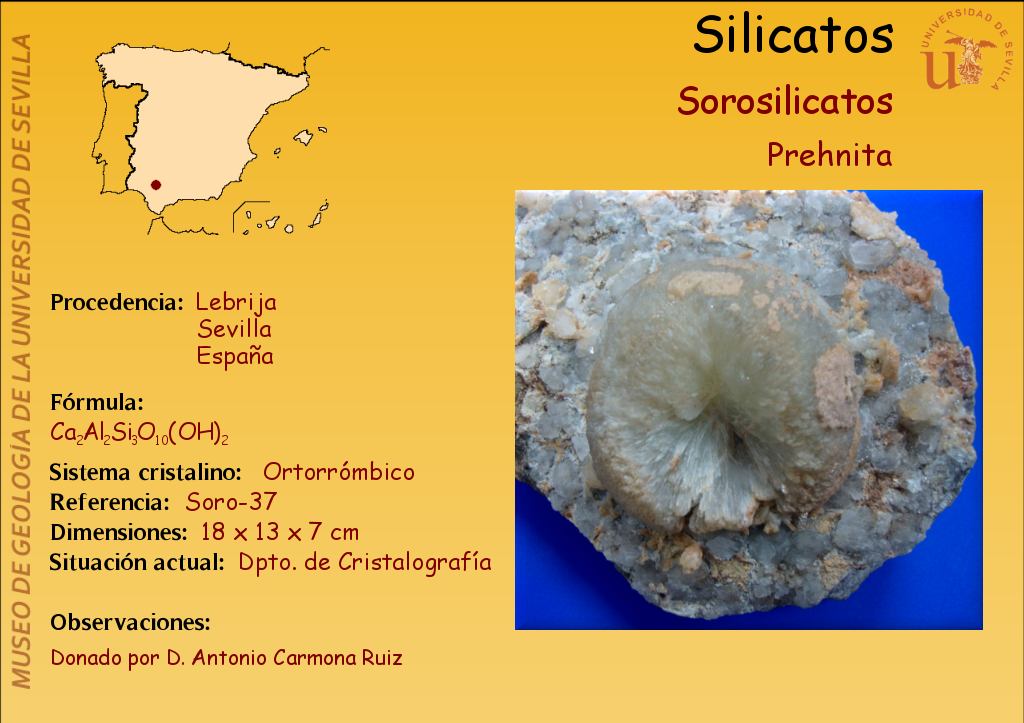 MUSEO DE GEOLOGÍA DE LA UNIVERSIDAD DE SEVILLA

Silicatos

UNIVERSIDAD DE SEVILLA

Sorosilicatos

Prehnita

Procedencia: Lebrija
Sevilla
España

Fórmula:
$Ca_2Al_2Si_3O_{10}(OH)_2$

Sistema cristalino: Ortorrómbico
Referencia: Soro-37
Dimensiones: 18 x 13 x 7 cm
Situación actual: Dpto. de Cristalografía

Observaciones:
Donado por D. Antonio Carmona Ruiz